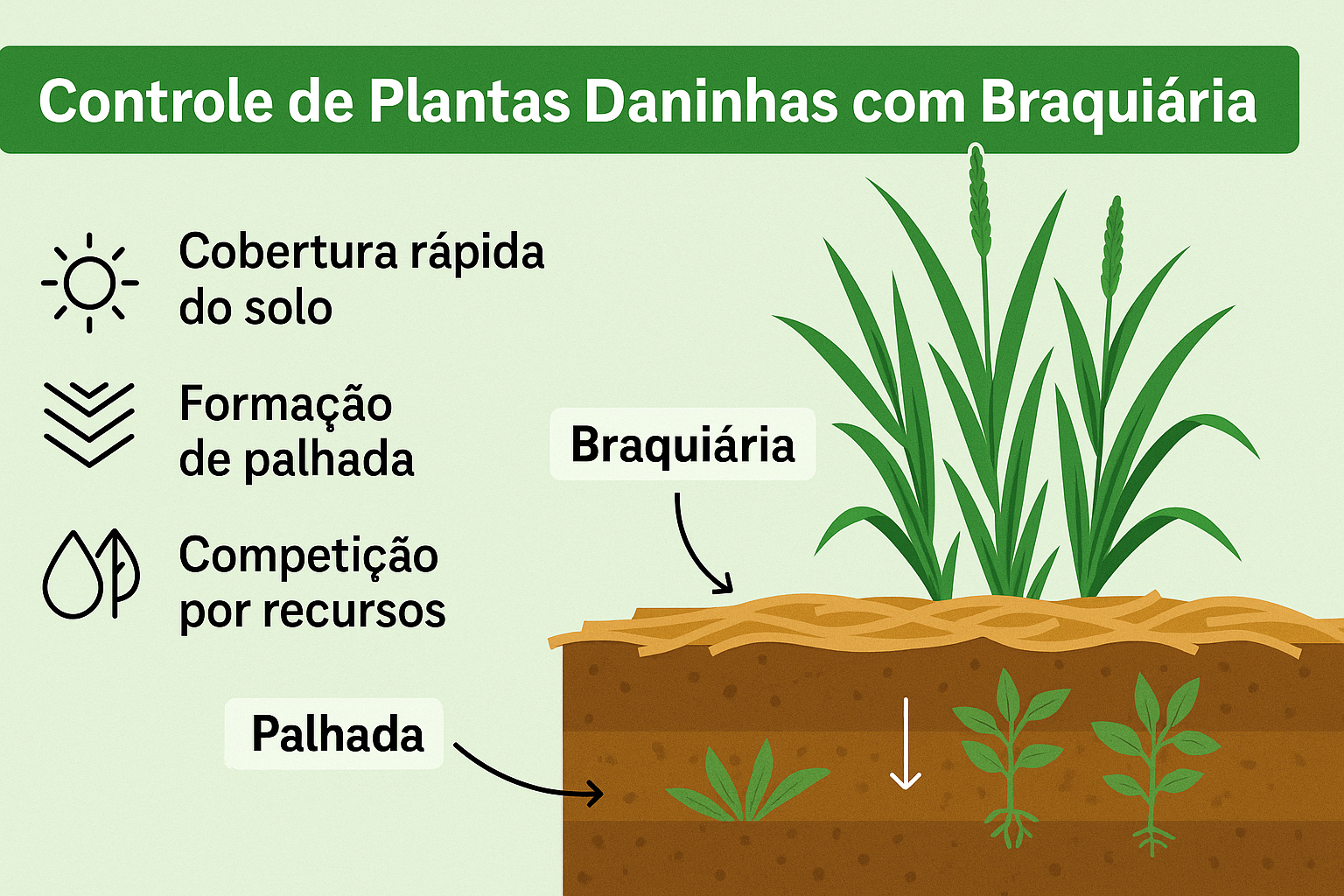 Controle de Plantas Daninhas com Braquiária

Cobertura rápida do solo

Formação de palhada

Competição por recursos

Braquiária

Palhada